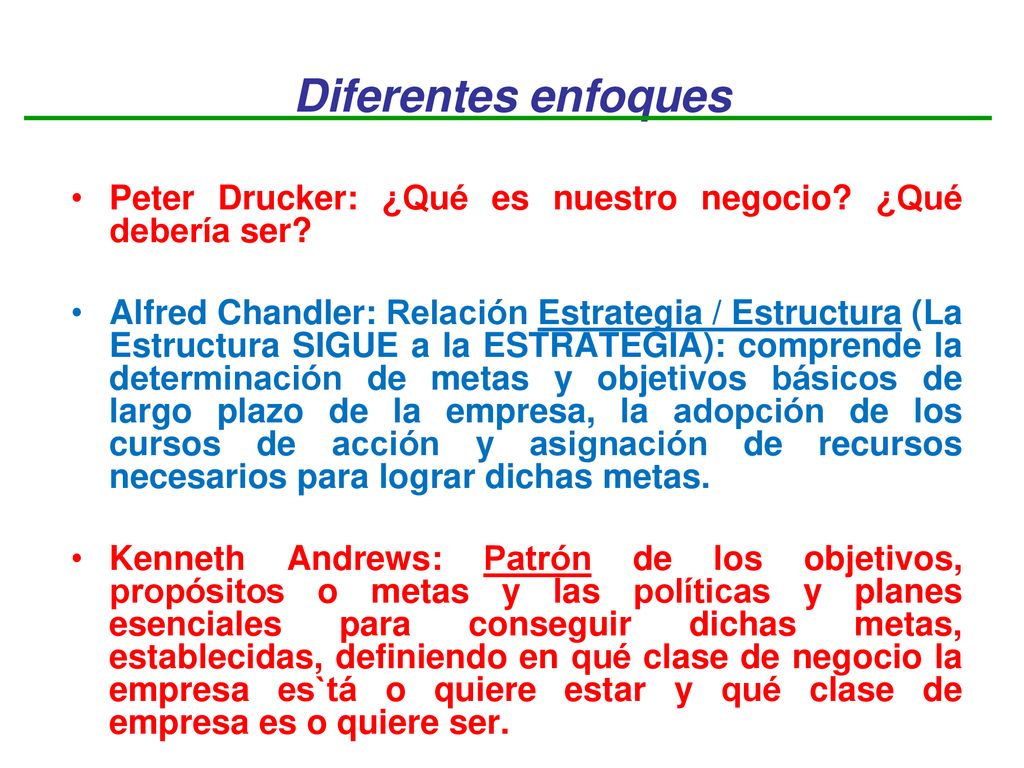 Diferentes enfoques

• Peter Drucker: ¿Qué es nuestro negocio? ¿Qué debería ser?

• Alfred Chandler: Relación Estrategia / Estructura (La Estructura SIGUE a la ESTRATEGIA): comprende la determinación de metas y objetivos básicos de largo plazo de la empresa, la adopción de los cursos de acción y asignación de recursos necesarios para lograr dichas metas.

• Kenneth Andrews: Patrón de los objetivos, propósitos o metas y las políticas y planes esenciales para conseguir dichas metas, establecidas, definiendo en qué clase de negocio la empresa es`tá o quiere estar y qué clase de empresa es o quiere ser.